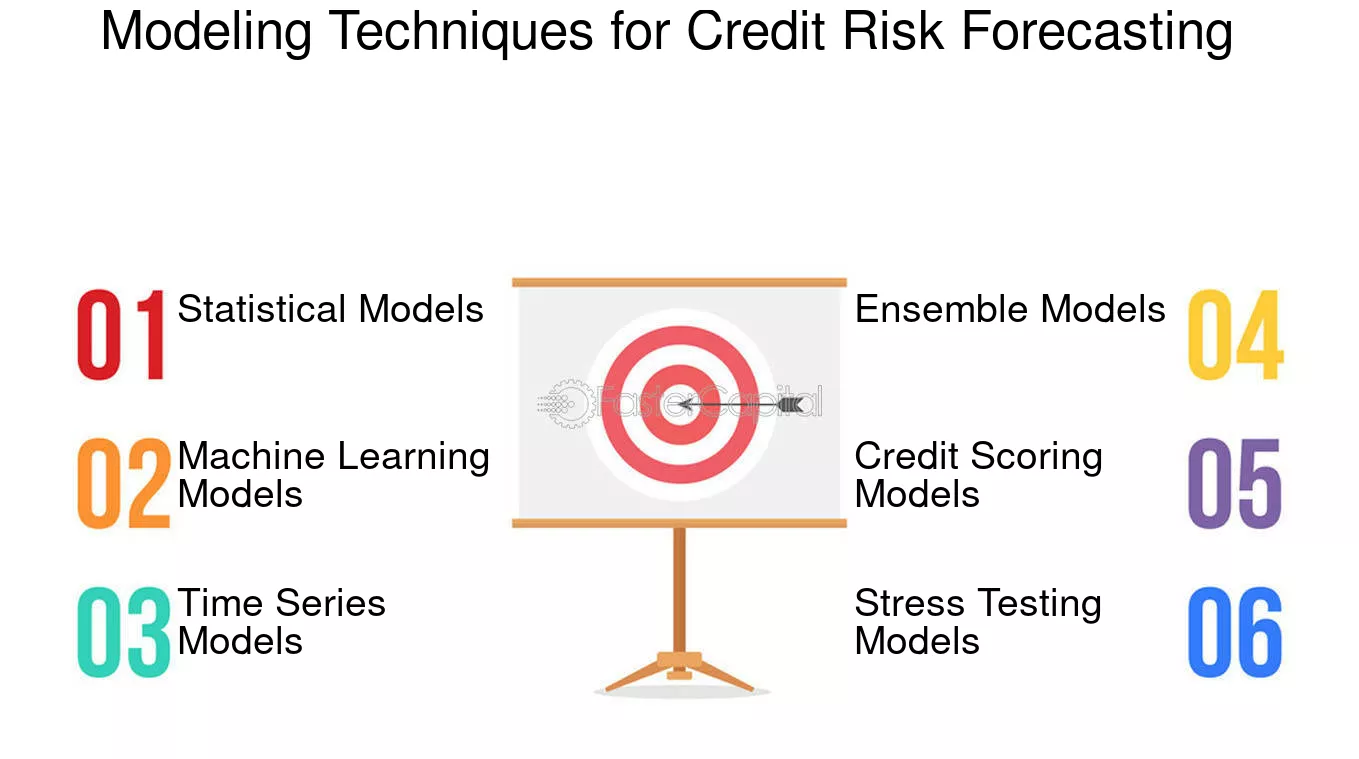 Modeling Techniques for Credit Risk Forecasting

01 Statistical Models

02 Machine Learning Models

03 Time Series Models

FasterCapital

Ensemble Models 04

Credit Scoring Models 05

Stress Testing Models 06